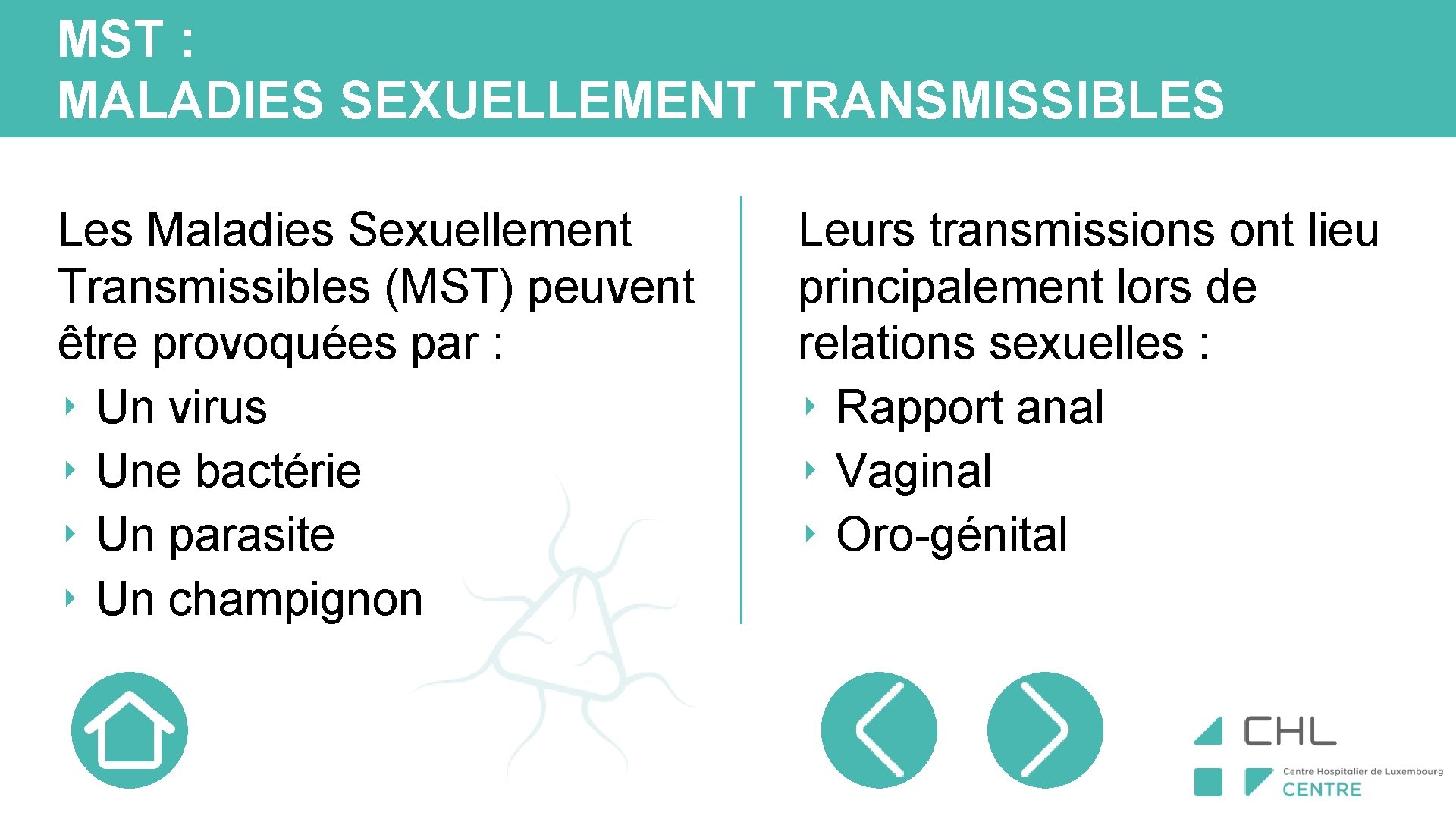 MST :
MALADIES SEXUELLEMENT TRANSMISSIBLES

Les Maladies Sexuellement Transmissibles (MST) peuvent être provoquées par :
‣ Un virus
‣ Une bactérie
‣ Un parasite
‣ Un champignon

Leurs transmissions ont lieu principalement lors de relations sexuelles :
‣ Rapport anal
‣ Vaginal
‣ Oro-génital

CHL
Centre Hospitalier de Luxembourg
CENTRE